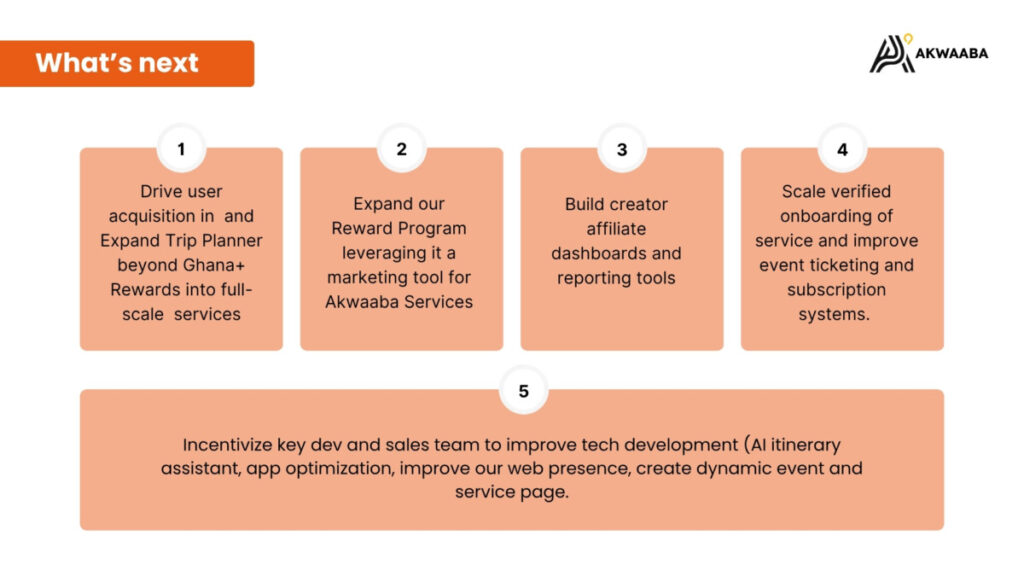 What's next

AKWAABA

1

Drive user acquisition in and Expand Trip Planner beyond Ghana+ Rewards into full-scale services

2

Expand our Reward Program leveraging it a marketing tool for Akwaaba Services

3

Build creator affiliate dashboards and reporting tools

4

Scale verified onboarding of service and improve event ticketing and subscription systems.

5

Incentivize key dev and sales team to improve tech development (AI itinerary assistant, app optimization, improve our web presence, create dynamic event and service page.